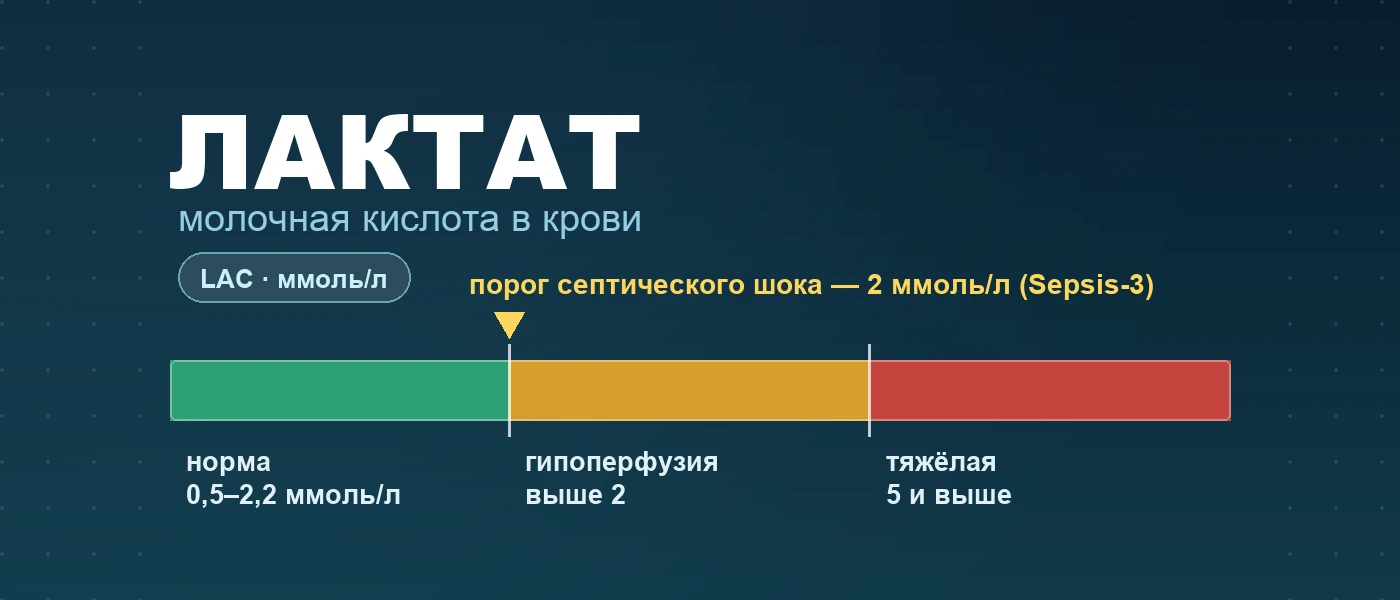 ЛАКТАТ
молочная кислота в крови

LAC · ммоль/л

порог септического шока — 2 ммоль/л (Sepsis-3)

норма
0,5–2,2 ммоль/л

гипоперфузия
выше 2

тяжёлая
5 и выше